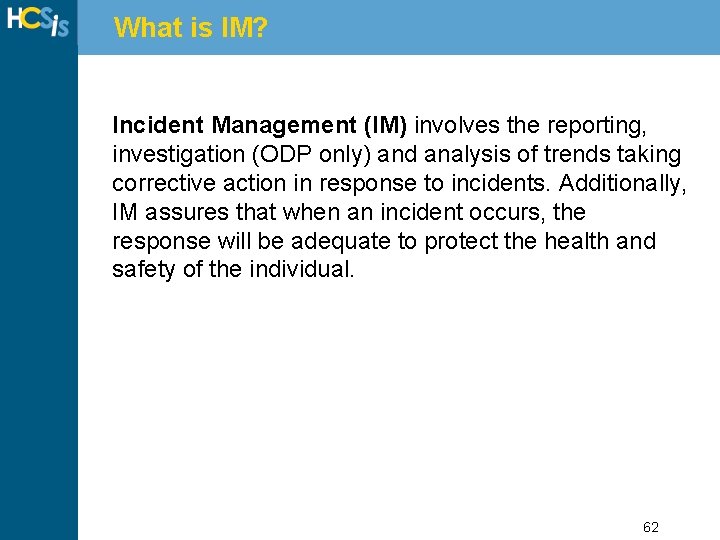 HCSis

What is IM?

Incident Management (IM) involves the reporting, investigation (ODP only) and analysis of trends taking corrective action in response to incidents. Additionally, IM assures that when an incident occurs, the response will be adequate to protect the health and safety of the individual.

62